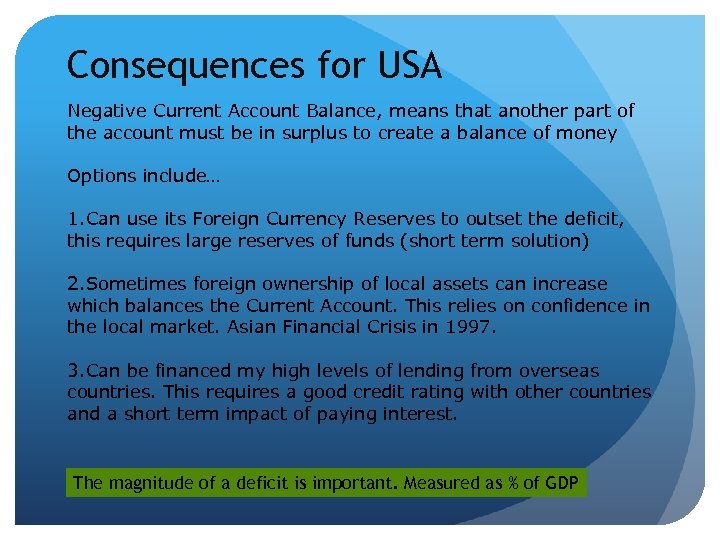 Consequences for USA

Negative Current Account Balance, means that another part of the account must be in surplus to create a balance of money

Options include…

1.Can use its Foreign Currency Reserves to outset the deficit, this requires large reserves of funds (short term solution)

2.Sometimes foreign ownership of local assets can increase which balances the Current Account. This relies on confidence in the local market. Asian Financial Crisis in 1997.

3.Can be financed my high levels of lending from overseas countries. This requires a good credit rating with other countries and a short term impact of paying interest.

The magnitude of a deficit is important. Measured as % of GDP